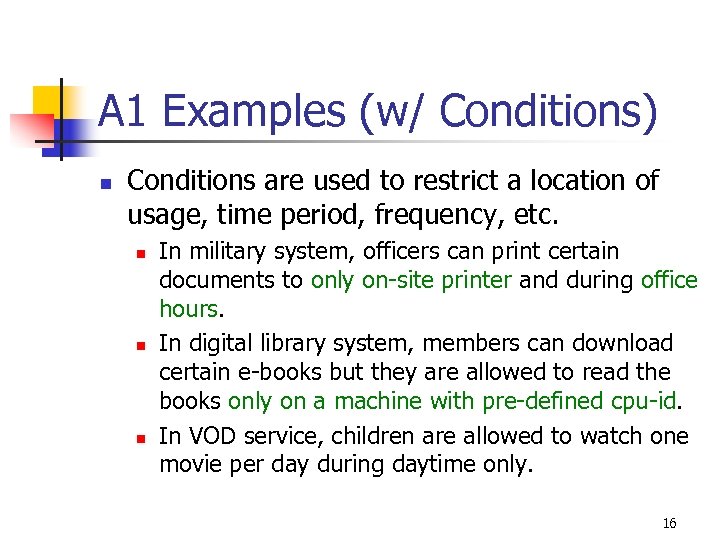 A1 Examples (w/ Conditions)

Conditions are used to restrict a location of usage, time period, frequency, etc.

In military system, officers can print certain documents to only on-site printer and during office hours.

In digital library system, members can download certain e-books but they are allowed to read the books only on a machine with pre-defined cpu-id.

In VOD service, children are allowed to watch one movie per day during daytime only.

16